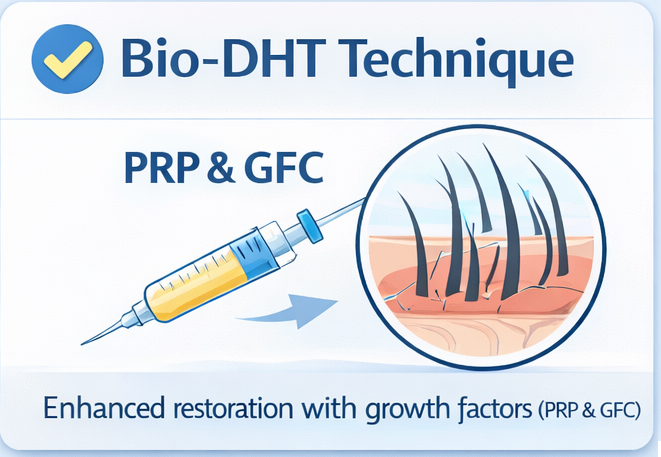 Bio-DHT Technique

PRP & GFC

Enhanced restoration with growth factors (PRP & GFC)